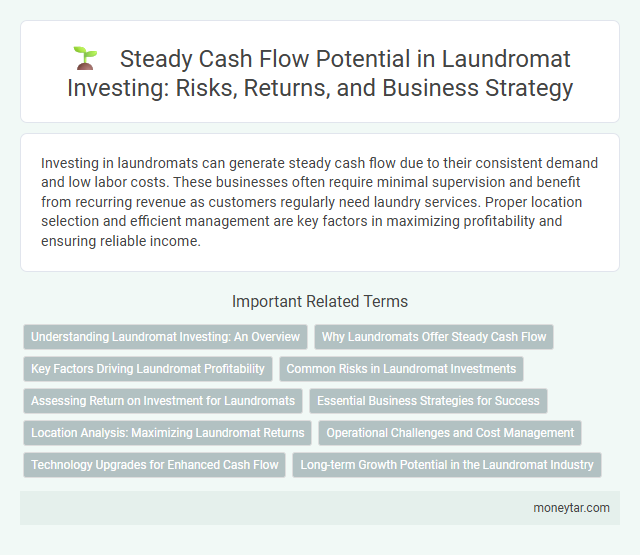 Steady Cash Flow Potential in Laundromat Investing: Risks, Returns, and Business Strategy

Investing in laundromats can generate steady cash flow due to their consistent demand and low labor costs. These businesses often require minimal supervision and benefit from recurring revenue as customers regularly need laundry services. Proper location selection and efficient management are key factors in maximizing profitability and ensuring reliable income.

Important Related Terms

Understanding Laundromat Investing: An Overview

Why Laundromats Offer Steady Cash Flow

Key Factors Driving Laundromat Profitability

Common Risks in Laundromat Investments

Assessing Return on Investment for Laundromats

Essential Business Strategies for Success

Location Analysis: Maximizing Laundromat Returns

Operational Challenges and Cost Management

Technology Upgrades for Enhanced Cash Flow

Long-term Growth Potential in the Laundromat Industry

moneytar.com